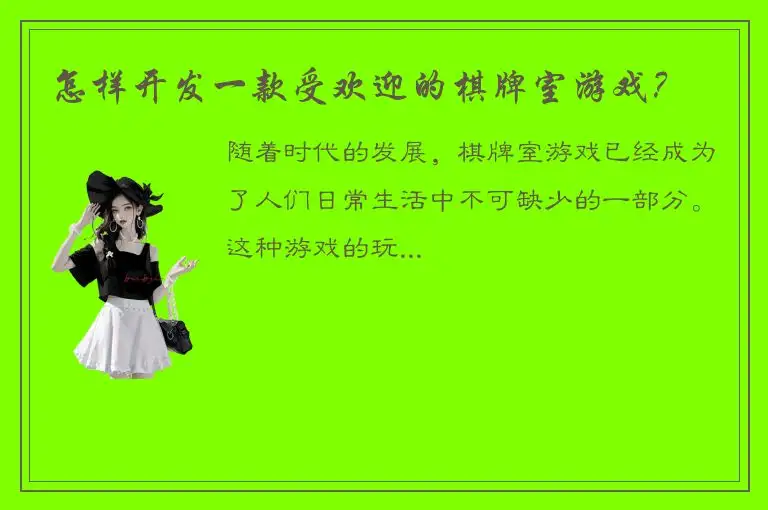 怎样开发一款受欢迎的棋牌室游戏?

随着时代的发展，棋牌室游戏已经成为了人们日常生活中不可缺少的一部分。这种游戏的玩...